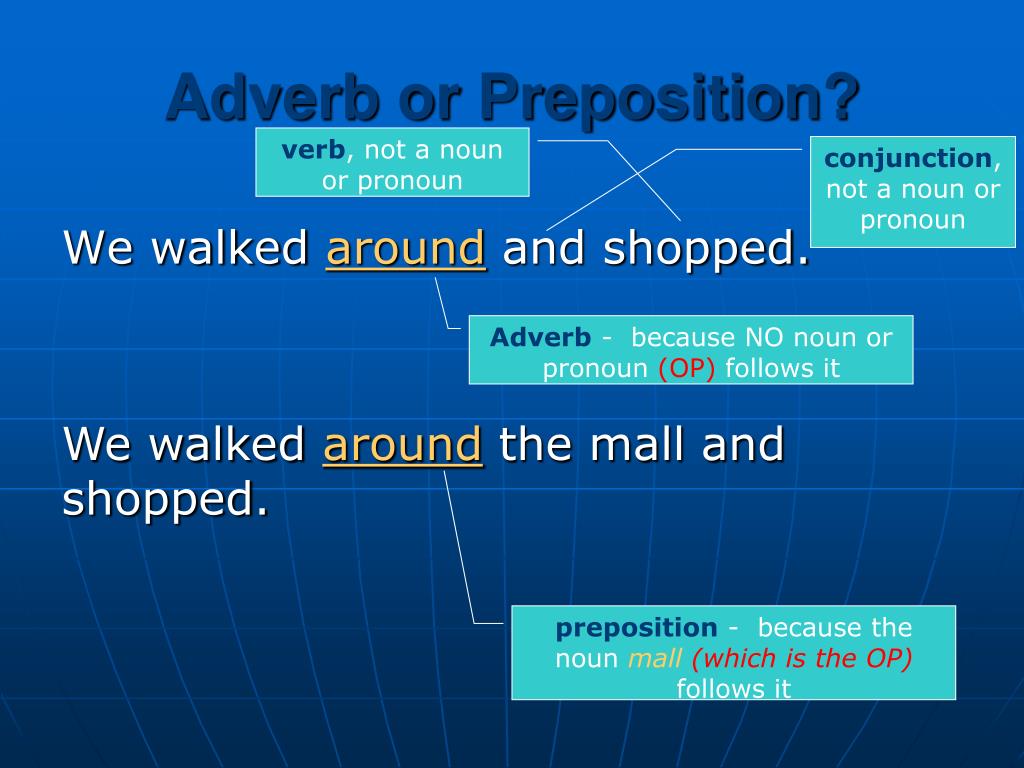 Adverb or Preposition?

verb, not a noun or pronoun

conjunction, not a noun or pronoun

We walked around and shopped.

Adverb - because NO noun or pronoun (OP) follows it

We walked around the mall and shopped.

preposition - because the noun mall (which is the OP) follows it